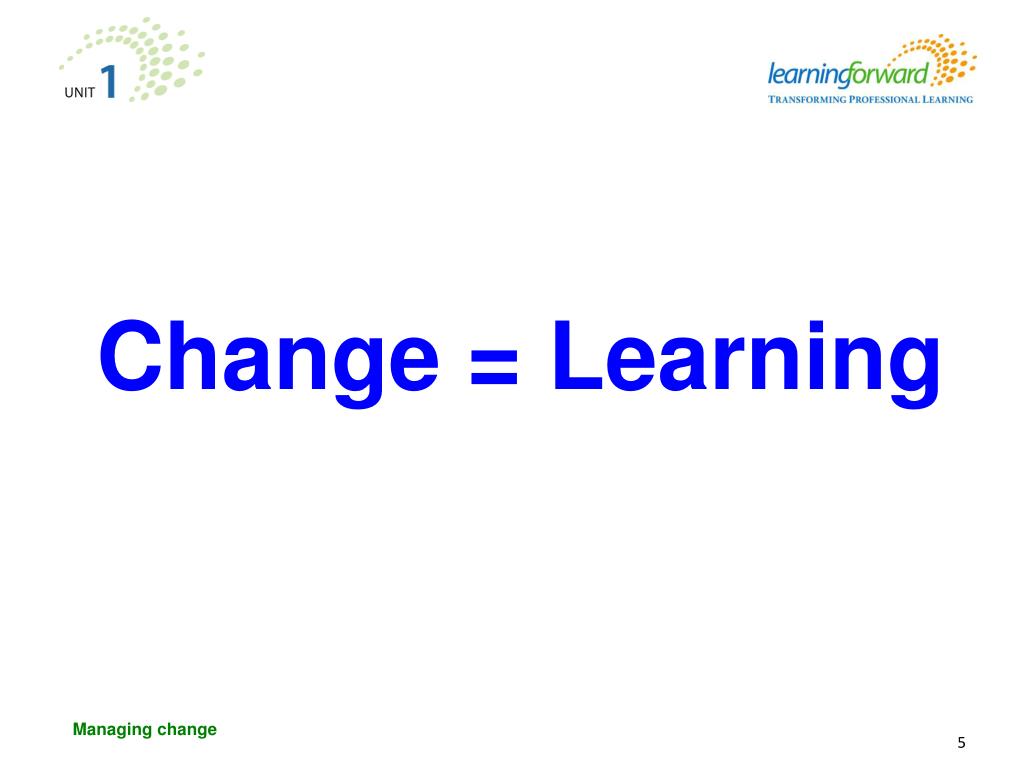 UNIT 1

learningforward
TRANSFORMING PROFESSIONAL LEARNING

Change = Learning

Managing change

5